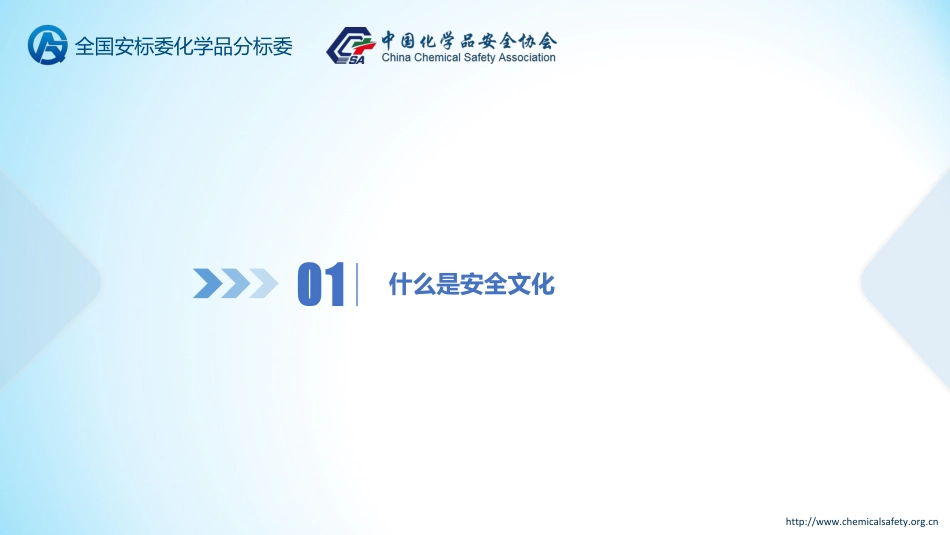 全国安标委化学品分标委

CSA 中国化学品安全协会
China Chemical Safety Association

01 什么是安全文化

http://www.chemicalsafety.org.cn